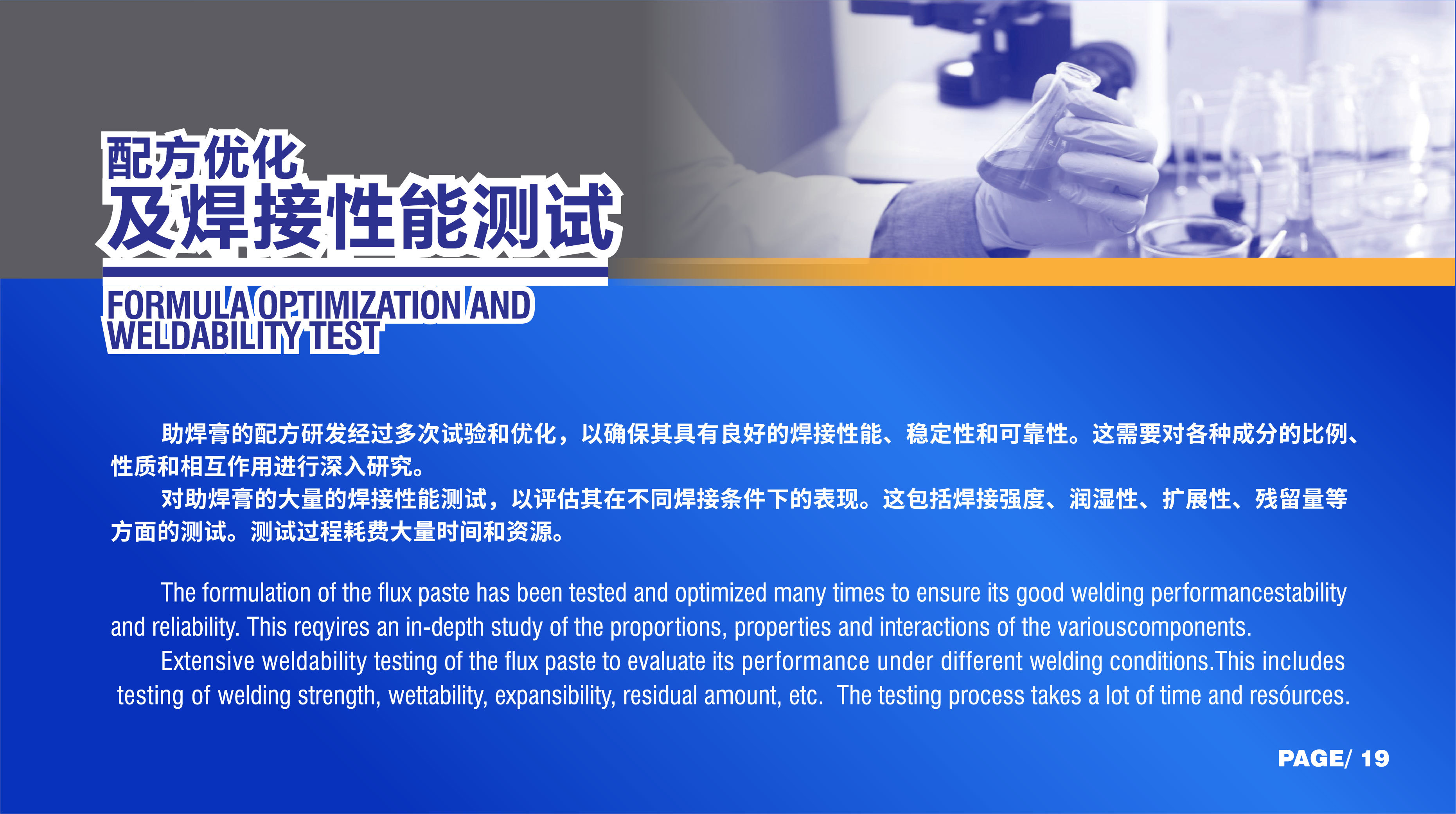 配方优化
及焊接性能测试

FORMULA OPTIMIZATION AND WELDABILITY TEST

助焊膏的配方研发经过多次试验和优化，以确保其具有良好的焊接性能、稳定性和可靠性。这需要对各种成分的比例、性质和相互作用进行深入研究。

对助焊膏的大量的焊接性能测试，以评估其在不同焊接条件下的表现。这包括焊接强度、润湿性、扩展性、残留量等方面的测试。测试过程耗费大量时间和资源。

The formulation of the flux paste has been tested and optimized many times to ensure its good welding performancestability and reliability. This reqyires an in-depth study of the proportions, properties and interactions of the variouscomponents.

Extensive weldability testing of the flux paste to evaluate its performance under different welding conditions.This includes testing of welding strength, wettability, expansibility, residual amount, etc. The testing process takes a lot of time and resóurces.

PAGE/ 19